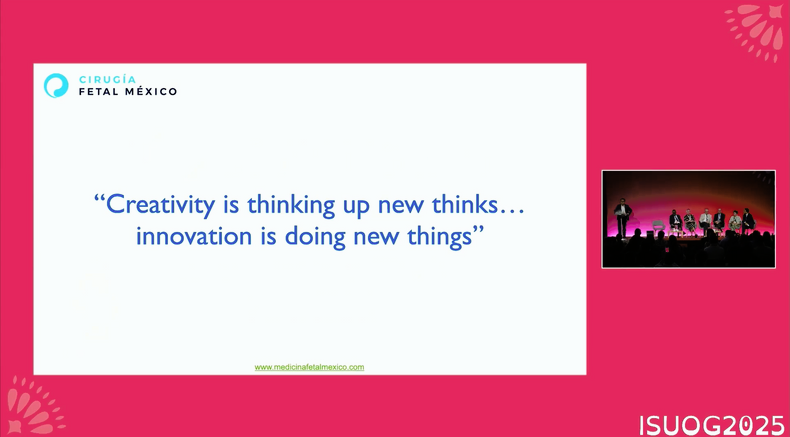 CIRUGÍA
FETAL MÉXICO

“Creativity is thinking up new thinks… innovation is doing new things”

www.medicinafetalmexico.com

ISUOG2025